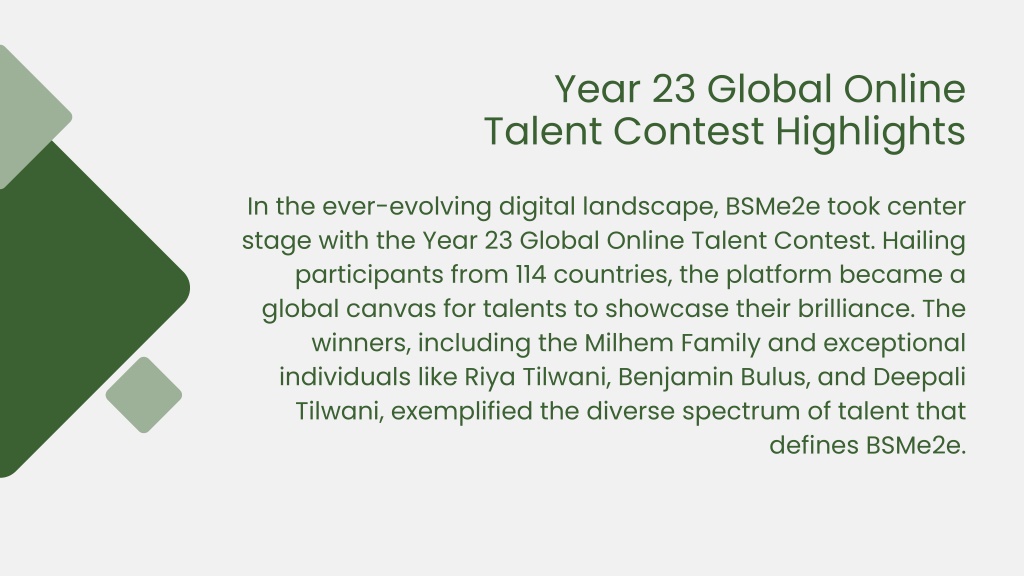 Year 23 Global Online Talent Contest Highlights

In the ever-evolving digital landscape, BSMe2e took center stage with the Year 23 Global Online Talent Contest. Hailing participants from 114 countries, the platform became a global canvas for talents to showcase their brilliance. The winners, including the Milhem Family and exceptional individuals like Riya Tilwani, Benjamin Bulus, and Deepali Tilwani, exemplified the diverse spectrum of talent that defines BSMe2e.